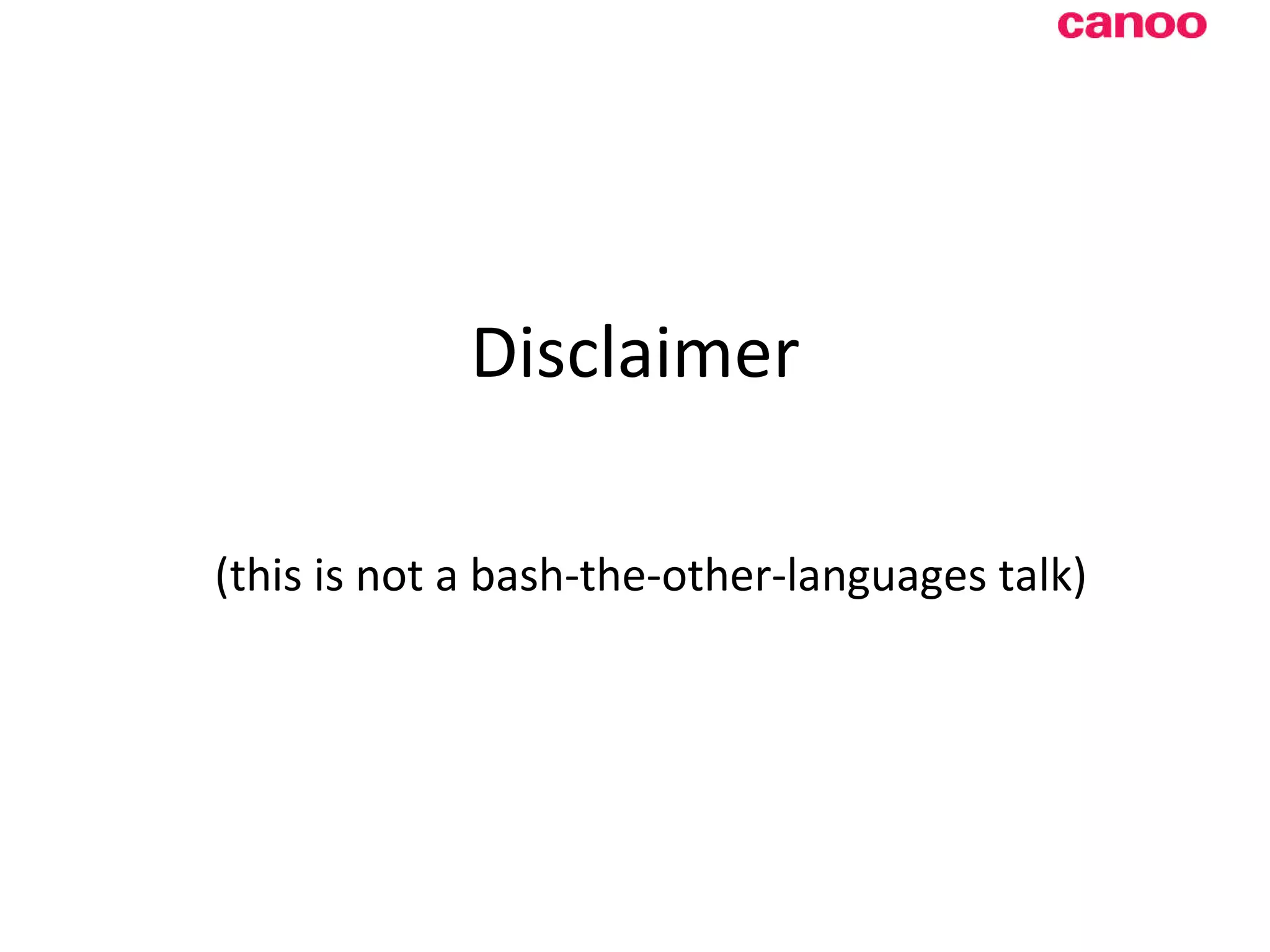 canoo

Disclaimer

(this is not a bash-the-other-languages talk)